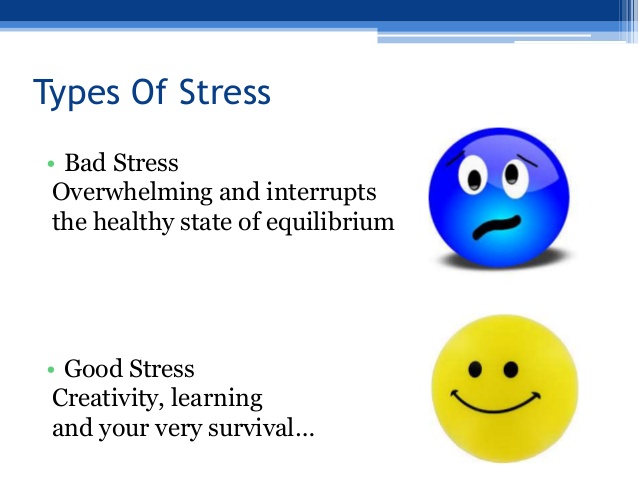 Types Of Stress

• Bad Stress
Overwhelming and interrupts the healthy state of equilibrium

• Good Stress
Creativity, learning and your very survival…